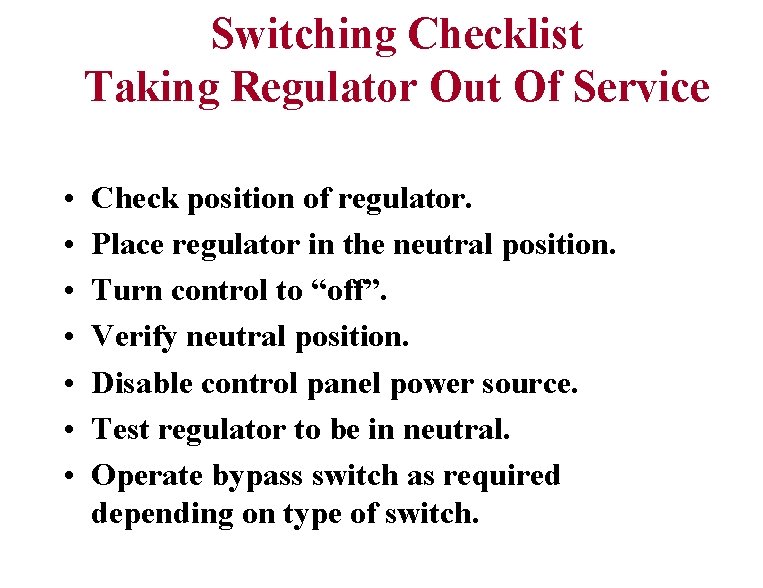 Switching Checklist
Taking Regulator Out Of Service

• Check position of regulator.
• Place regulator in the neutral position.
• Turn control to “off”.
• Verify neutral position.
• Disable control panel power source.
• Test regulator to be in neutral.
• Operate bypass switch as required depending on type of switch.